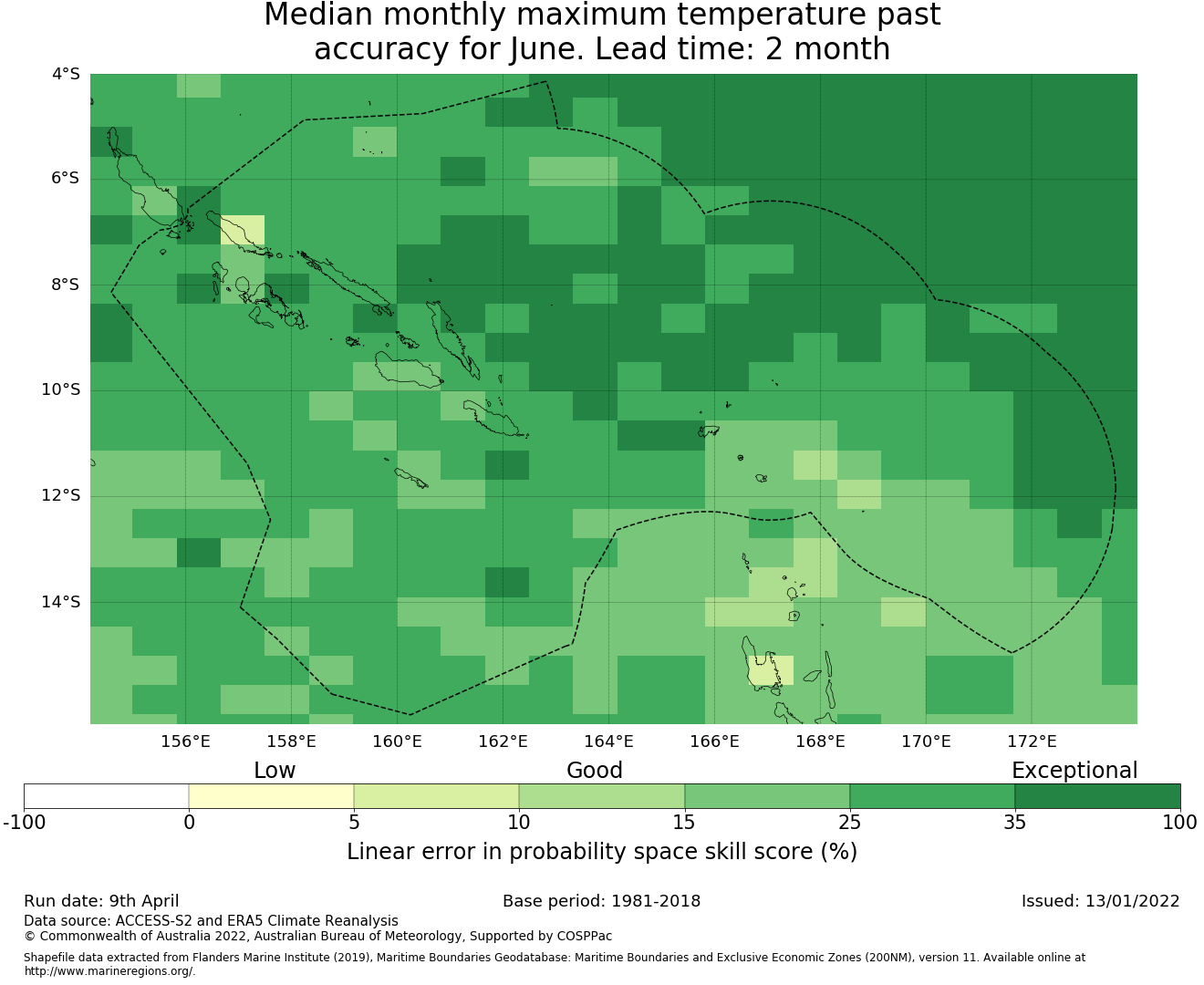 Median monthly maximum temperature past accuracy for June. Lead time: 2 month

4°S
6°S
8°S
10°S
12°S
14°S

156°E 158°E 160°E 162°E 164°E 166°E 168°E 170°E 172°E

Low Good Exceptional

-100 0 5 10 15 25 35 100

Linear error in probability space skill score (%)

Run date: 9th April
Base period: 1981-2018
Issued: 13/01/2022

Data source: ACCESS-S2 and ERA5 Climate Reanalysis
© Commonwealth of Australia 2022, Australian Bureau of Meteorology, Supported by COSPPac

Shapefile data extracted from Flanders Marine Institute (2019), Maritime Boundaries Geodatabase: Maritime Boundaries and Exclusive Economic Zones (200NM), version 11. Available online at http://www.marineregions.org/.